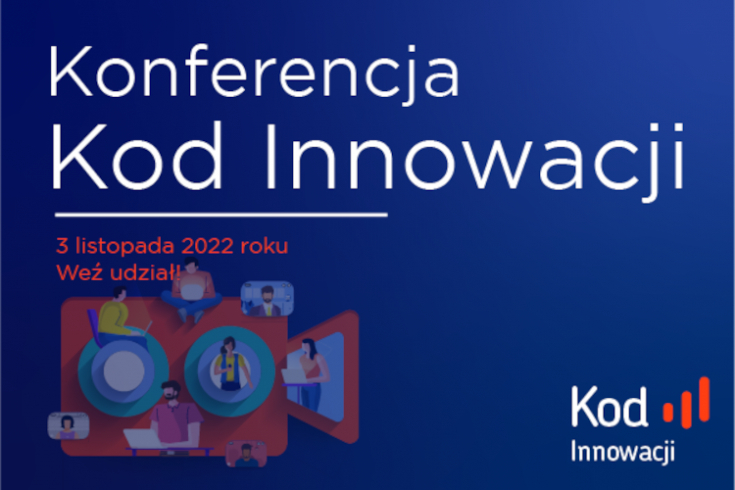 Konferencja
Kod Innowacji

3 listopada 2022 roku
Weź udział!

Kod
Innowacji